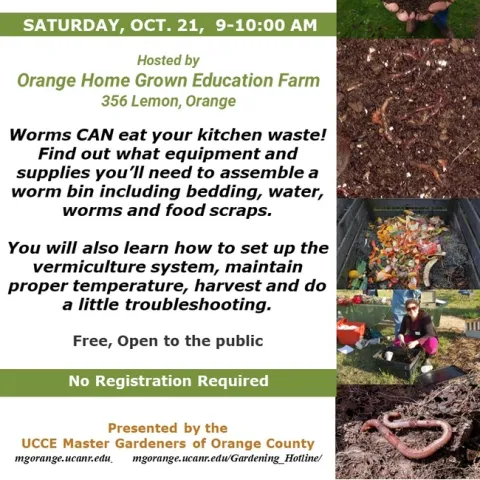 SATURDAY, OCT. 21, 9-10:00 AM

Hosted by
Orange Home Grown Education Farm
356 Lemon, Orange

Worms CAN eat your kitchen waste! Find out what equipment and supplies you'll need to assemble a worm bin including bedding, water, worms and food scraps.

You will also learn how to set up the vermiculture system, maintain proper temperature, harvest and do a little troubleshooting.

Free, Open to the public

No Registration Required

Presented by the
UCCE Master Gardeners of Orange County
mgorange.ucanr.edu mgorange.ucanr.edu/Gardening_Hotline/